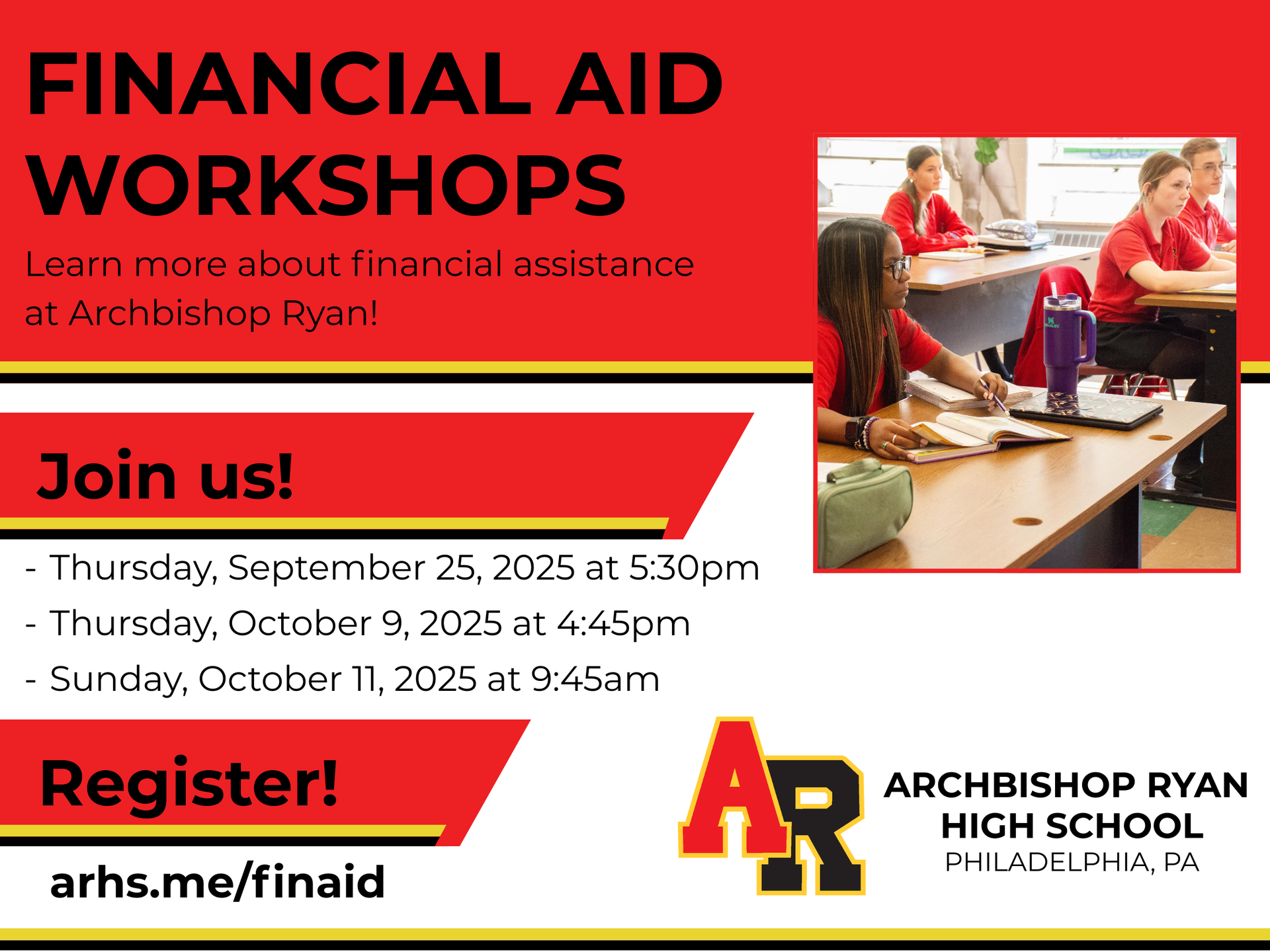 FINANCIAL AID WORKSHOPS

Learn more about financial assistance at Archbishop Ryan!

Join us!

- Thursday, September 25, 2025 at 5:30pm
- Thursday, October 9, 2025 at 4:45pm
- Sunday, October 11, 2025 at 9:45am

Register!

arhs.me/finaid

AR

ARCHBISHOP RYAN HIGH SCHOOL
PHILADELPHIA, PA